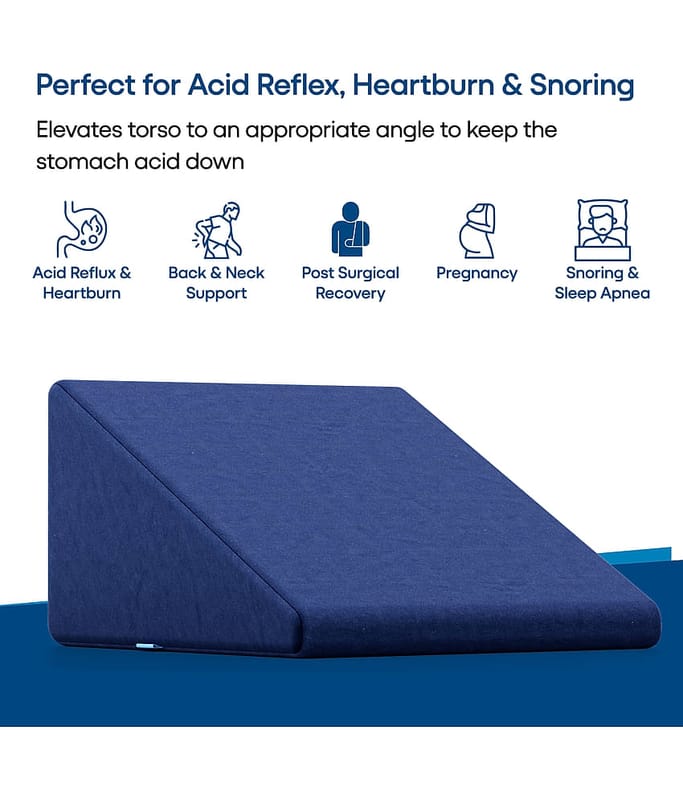 Perfect for Acid Reflex, Heartburn & Snoring

Elevates torso to an appropriate angle to keep the stomach acid down

Acid Reflux & Heartburn

Back & Neck Support

Post Surgical Recovery

Pregnancy

Snoring & Sleep Apnea